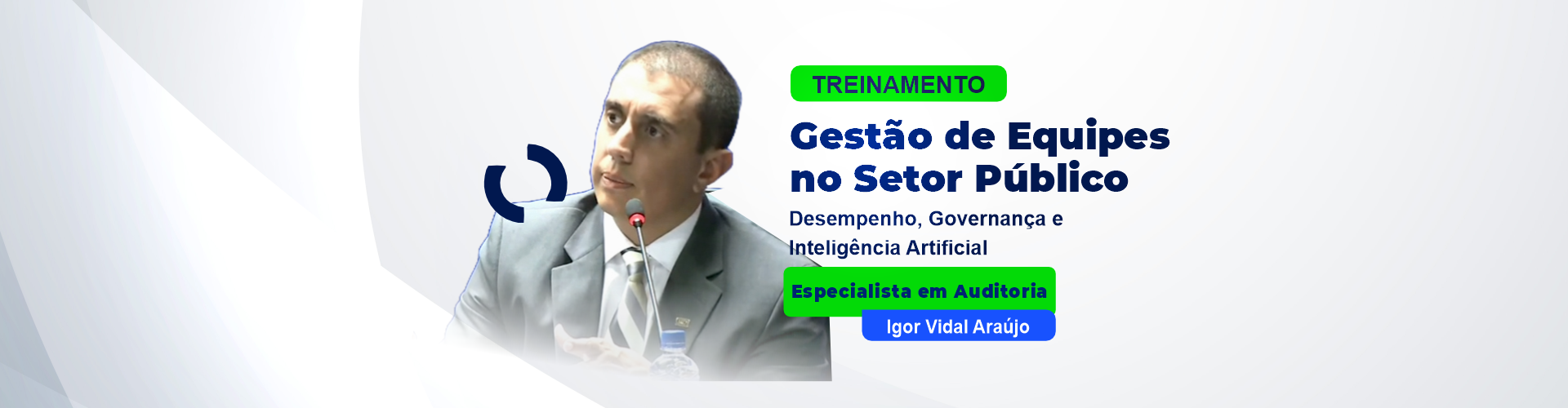 TREINAMENTO

Gestão de Equipes no Setor Público

Desempenho, Governança e Inteligência Artificial

Especialista em Auditoria

Igor Vidal Araújo